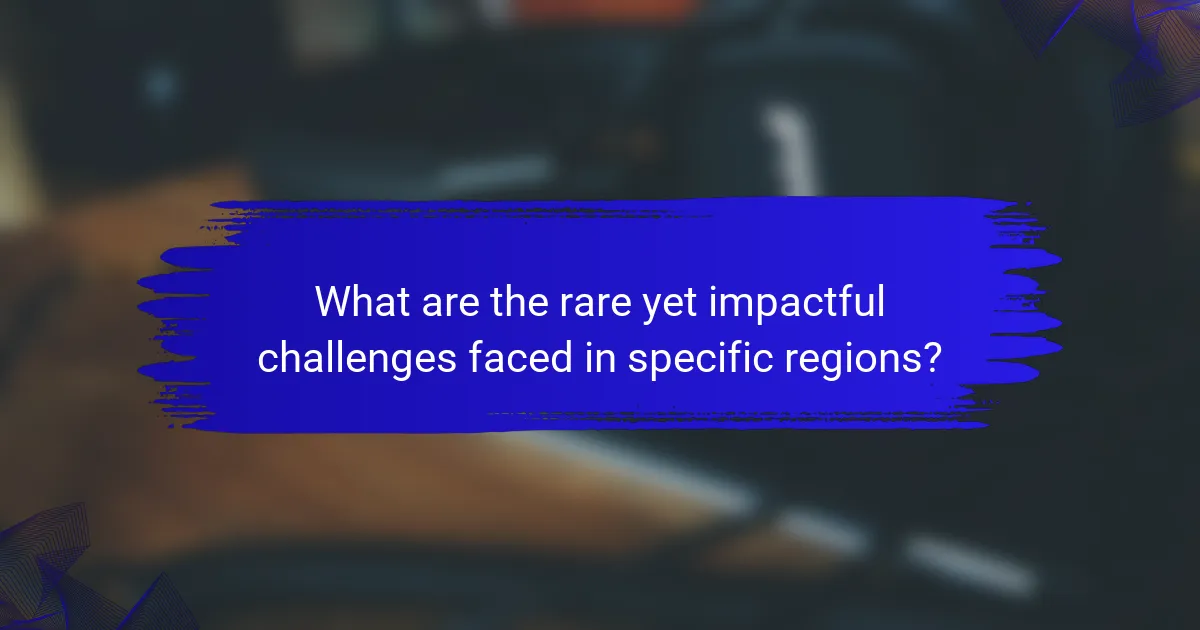 What are the rare yet impactful challenges faced in specific regions?